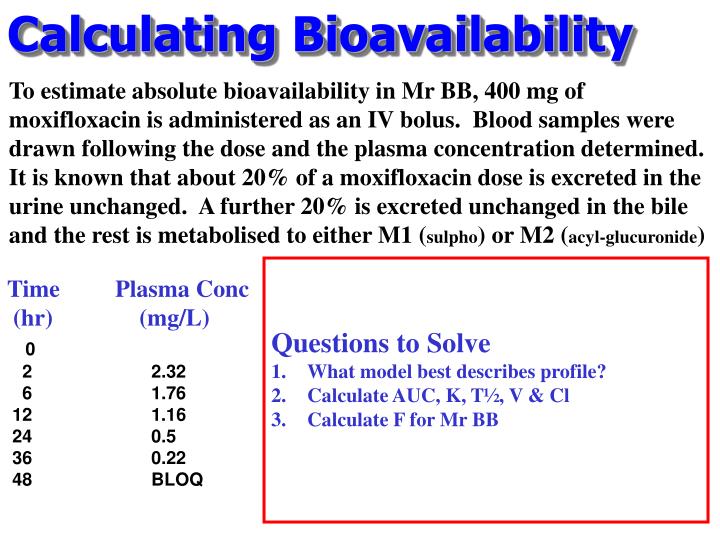 Calculating Bioavailability

To estimate absolute bioavailability in Mr BB, 400 mg of moxifloxacin is administered as an IV bolus. Blood samples were drawn following the dose and the plasma concentration determined. It is known that about 20% of a moxifloxacin dose is excreted in the urine unchanged. A further 20% is excreted unchanged in the bile and the rest is metabolised to either M1 (sulpho) or M2 (acyl-glucuronide)

| Time (hr) | Plasma Conc (mg/L) |
|---|---|
| 0 | |
| 2 | 2.32 |
| 6 | 1.76 |
| 12 | 1.16 |
| 24 | 0.5 |
| 36 | 0.22 |
| 48 | BLOQ |

Questions to Solve
1. What model best describes profile?
2. Calculate AUC, K, T½, V & Cl
3. Calculate F for Mr BB